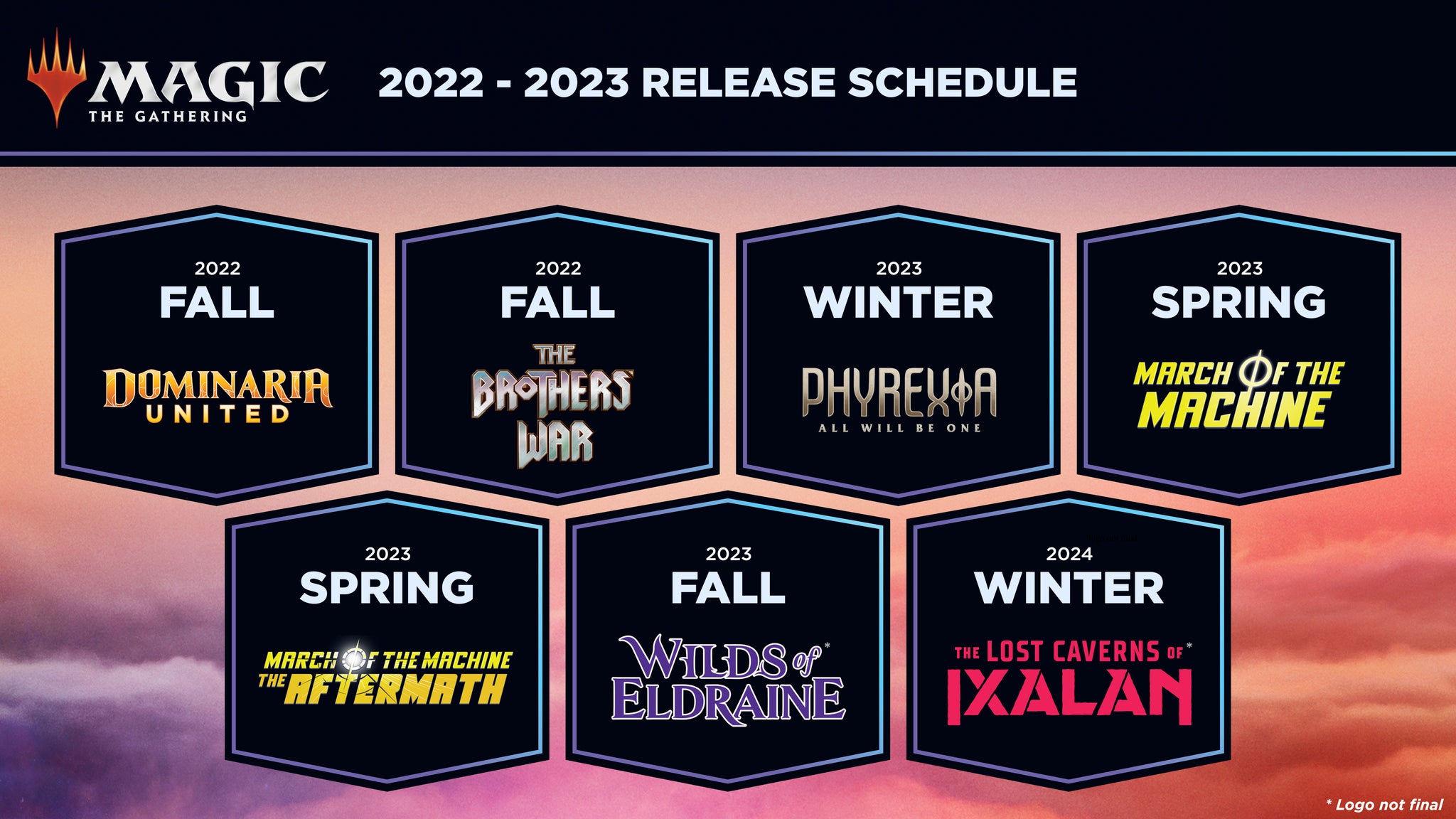 MAGIC
THE GATHERING

2022 - 2023 RELEASE SCHEDULE

2022
FALL
DOMINARIA UNITED

2022
FALL
THE BROTHERS' WAR

2023
WINTER
PHYREXIA
ALL WILL BE ONE

2023
SPRING
MARCH OF THE MACHINE

2023
SPRING
MARCH OF THE MACHINE
THE AFTERMATH

2023
FALL
WILDS of ELDRAINE*

2024
WINTER
THE LOST CAVERNS OF* IXALAN

* Logo not final